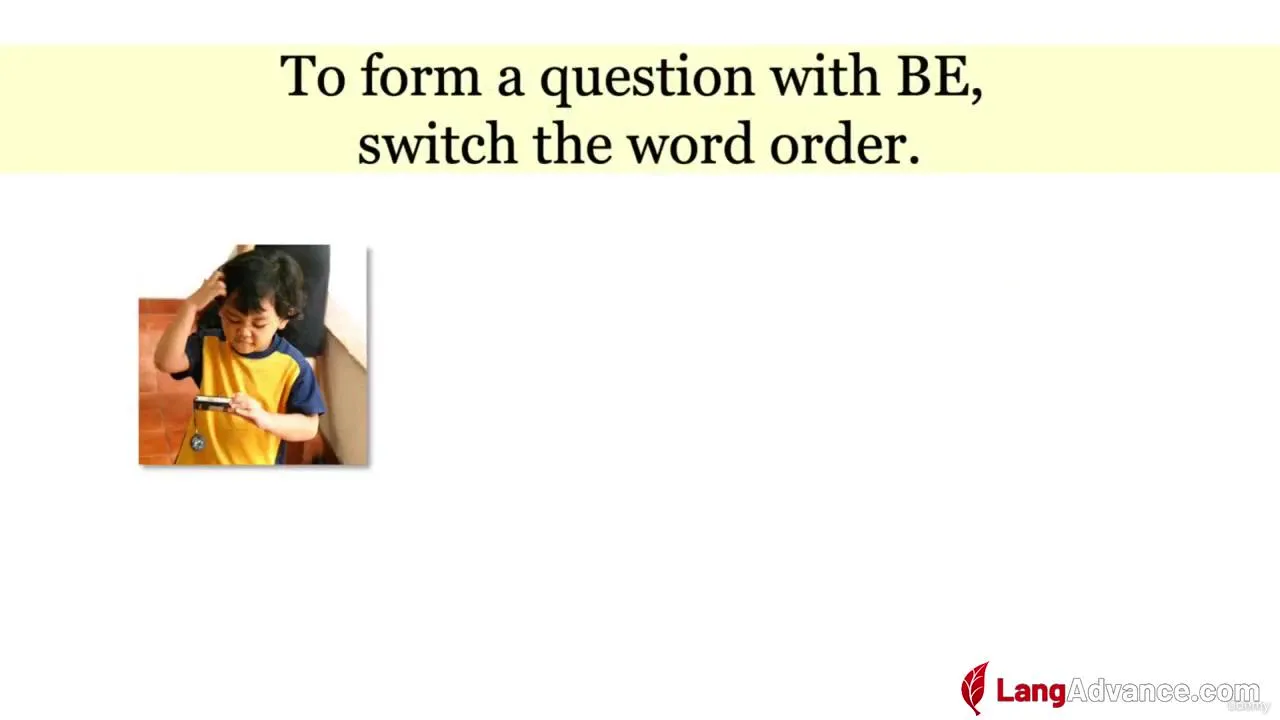 To form a question with BE, switch the word order.

LangAdvance.com